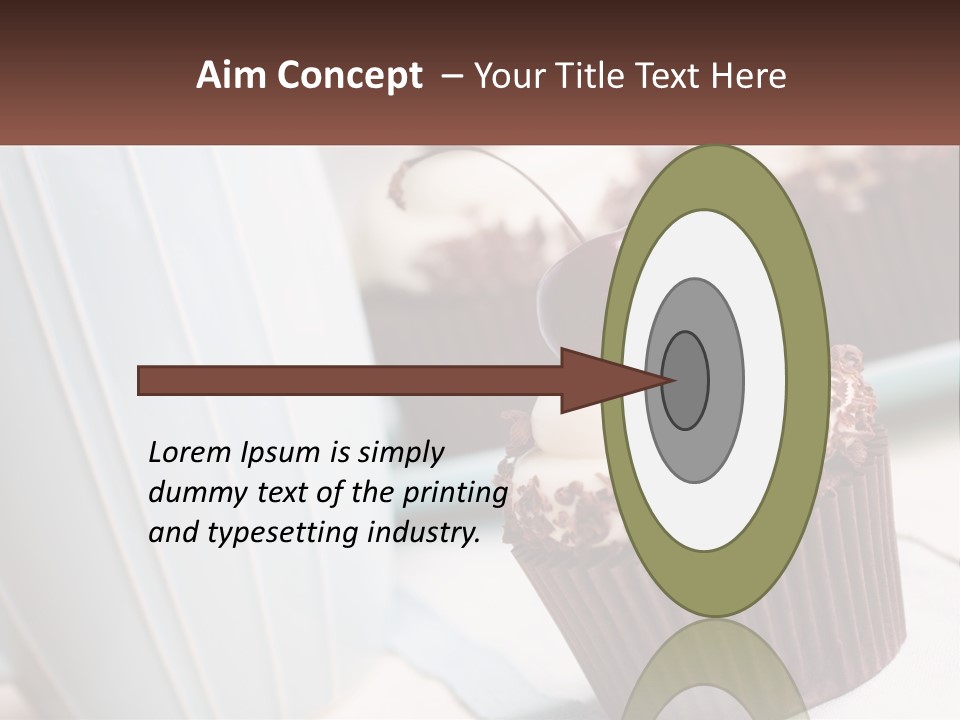 Aim Concept – Your Title Text Here

Lorem Ipsum is simply dummy text of the printing and typesetting industry.